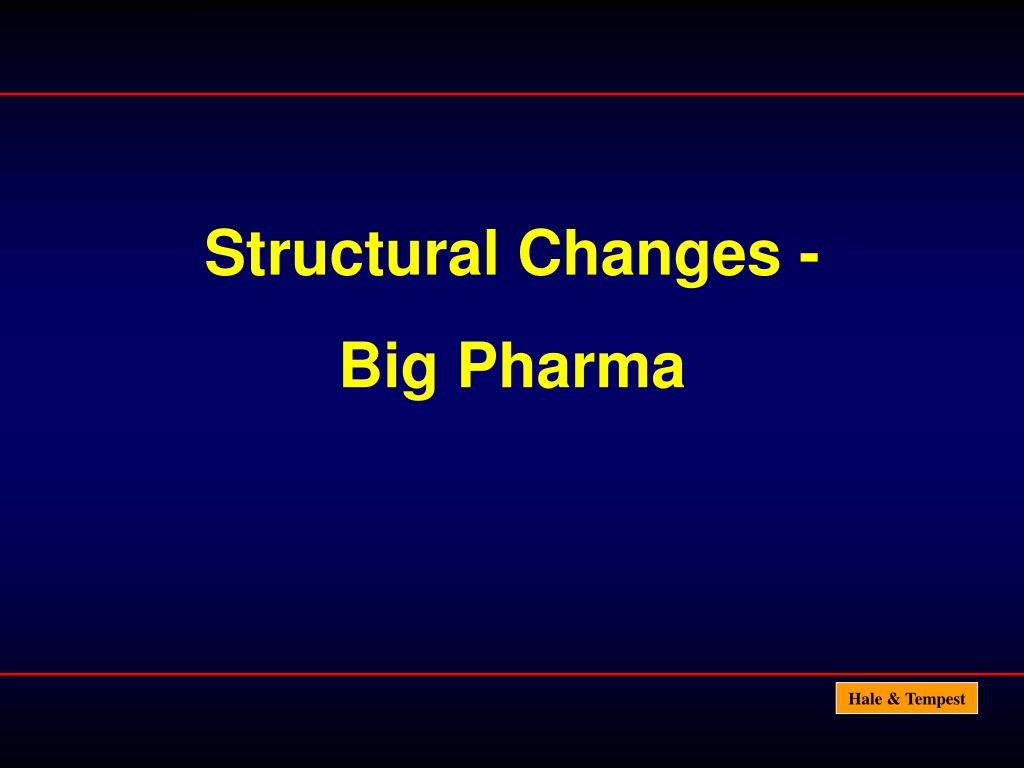 Structural Changes -

Big Pharma

Hale & Tempest